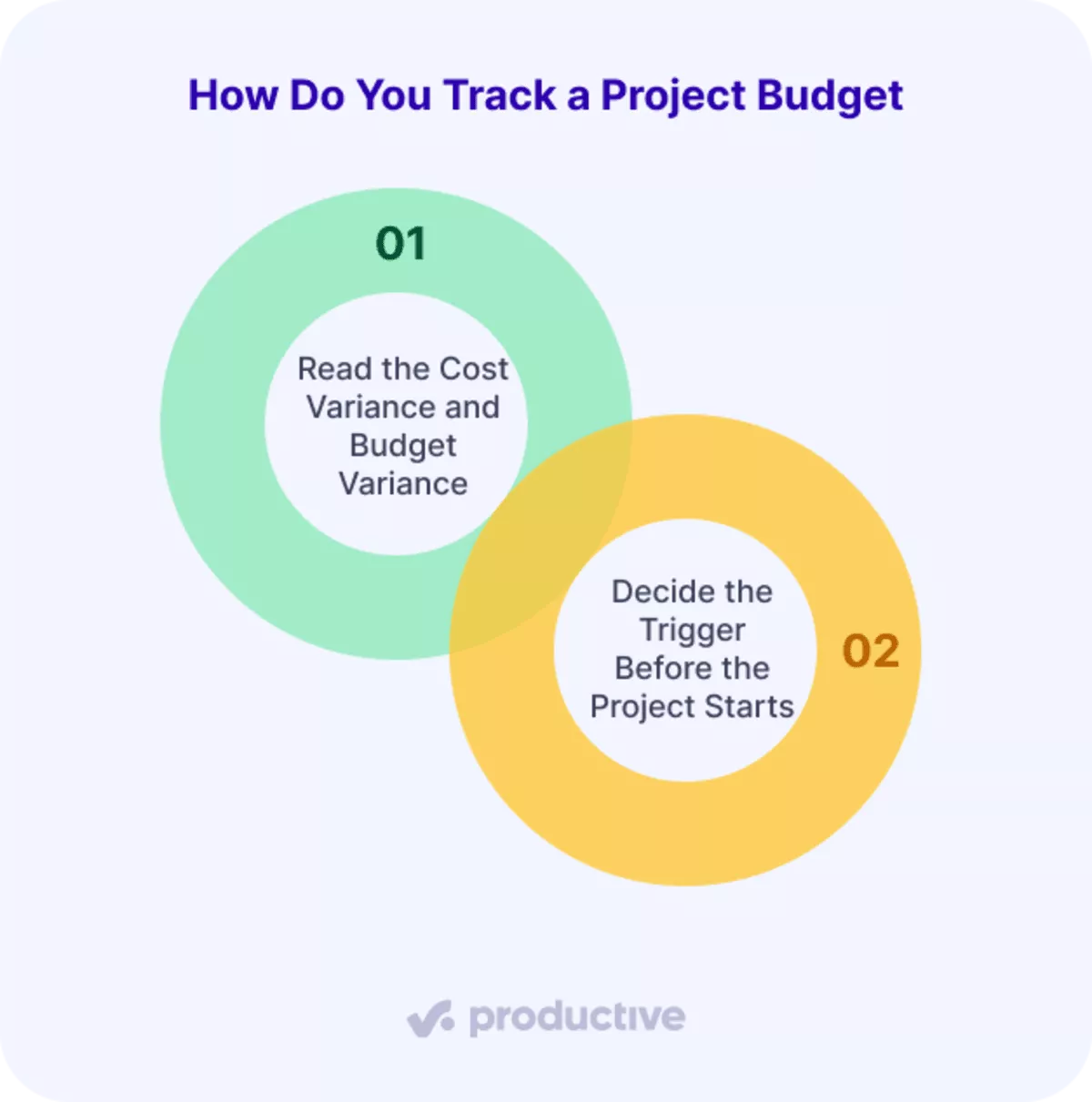 How Do You Track a Project Budget

01

Read the Cost Variance and Budget Variance

Decide the Trigger Before the Project Starts

02

productive